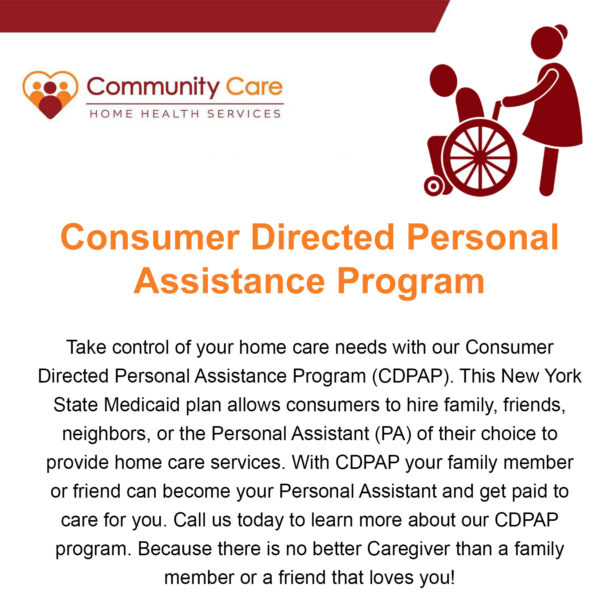 Community Care
HOME HEALTH SERVICES

Consumer Directed Personal Assistance Program

Take control of your home care needs with our Consumer Directed Personal Assistance Program (CDPAP). This New York State Medicaid plan allows consumers to hire family, friends, neighbors, or the Personal Assistant (PA) of their choice to provide home care services. With CDPAP your family member or friend can become your Personal Assistant and get paid to care for you. Call us today to learn more about our CDPAP program. Because there is no better Caregiver than a family member or a friend that loves you!